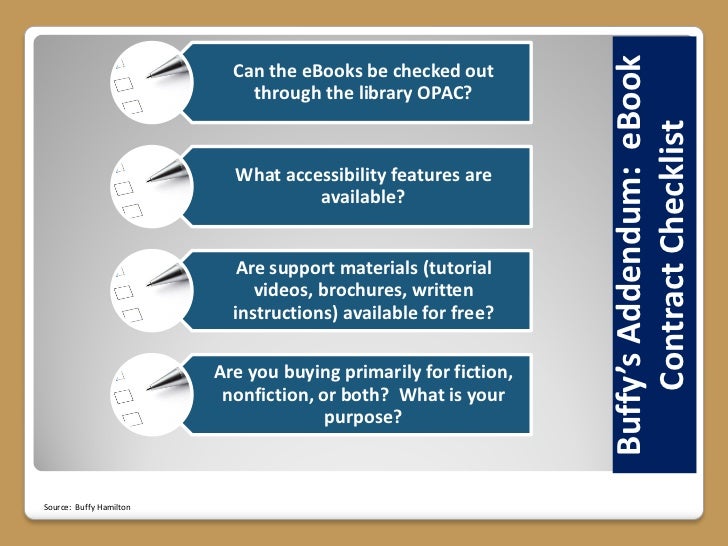 Buffy's Addendum: eBook Contract Checklist

Can the eBooks be checked out through the library OPAC?

What accessibility features are available?

Are support materials (tutorial videos, brochures, written instructions) available for free?

Are you buying primarily for fiction, nonfiction, or both? What is your purpose?

Source: Buffy Hamilton